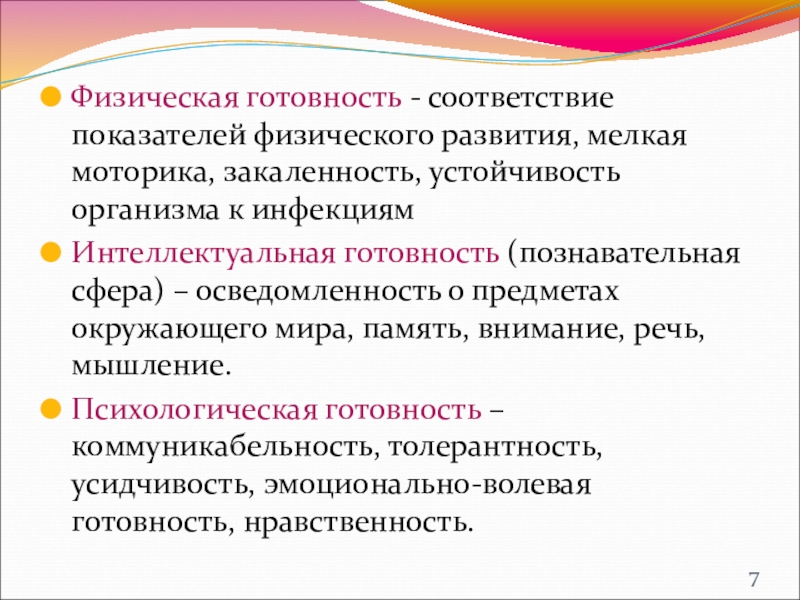 Физическая готовность - соответствие показателей физического развития, мелкая моторика, закаленность, устойчивость организма к инфекциям

Интеллектуальная готовность (познавательная сфера) – осведомленность о предметах окружающего мира, память, внимание, речь, мышление.

Психологическая готовность – коммуникабельность, толерантность, усидчивость, эмоционально-волевая готовность, нравственность.

7